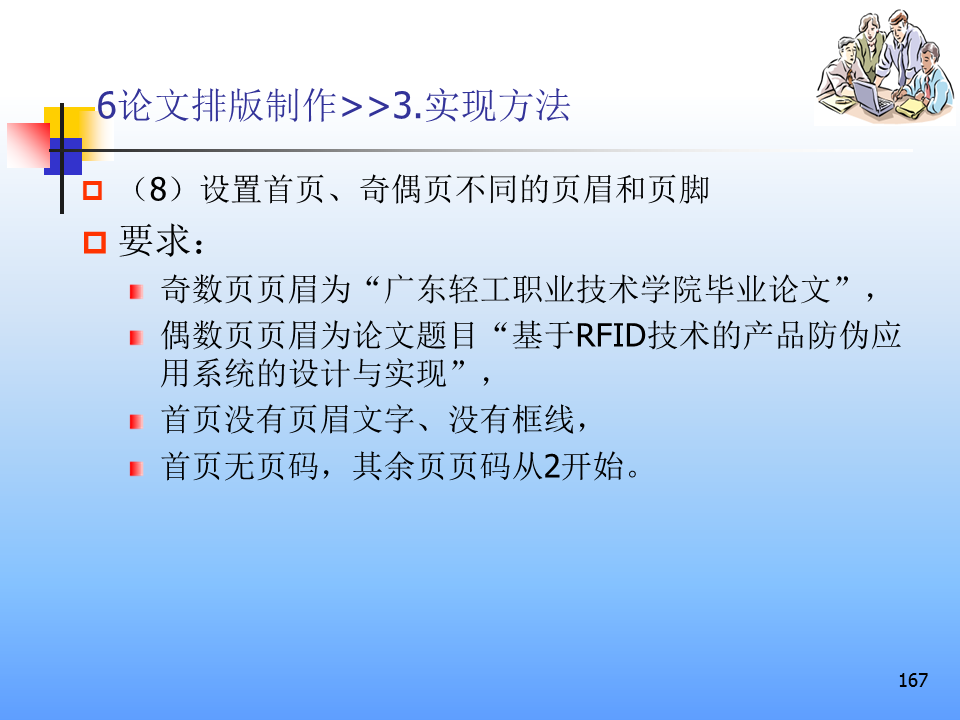 6论文排版制作>>3.实现方法

（8）设置首页、奇偶页不同的页眉和页脚

要求：

奇数页页眉为“广东轻工职业技术学院毕业论文”，

偶数页页眉为论文题目“基于RFID技术的产品防伪应用系统的设计与实现”，

首页没有页眉文字、没有框线，

首页无页码，其余页页码从2开始。

167